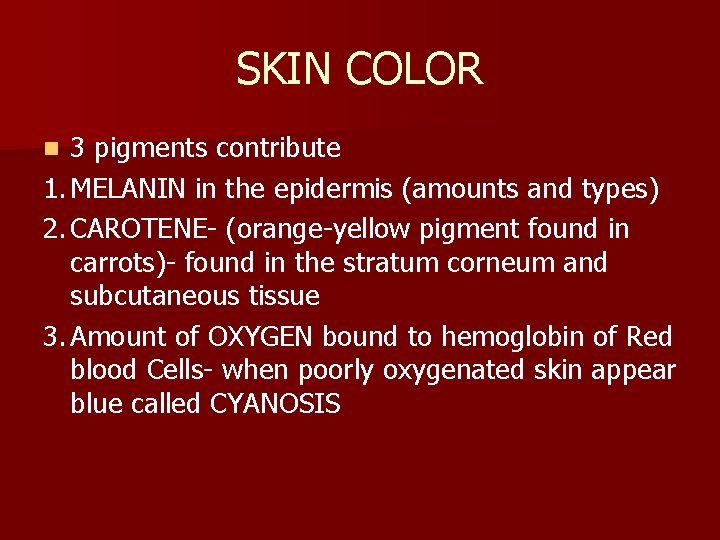 SKIN COLOR

• 3 pigments contribute

1. MELANIN in the epidermis (amounts and types)

2. CAROTENE- (orange-yellow pigment found in carrots)- found in the stratum corneum and subcutaneous tissue

3. Amount of OXYGEN bound to hemoglobin of Red blood Cells- when poorly oxygenated skin appear blue called CYANOSIS